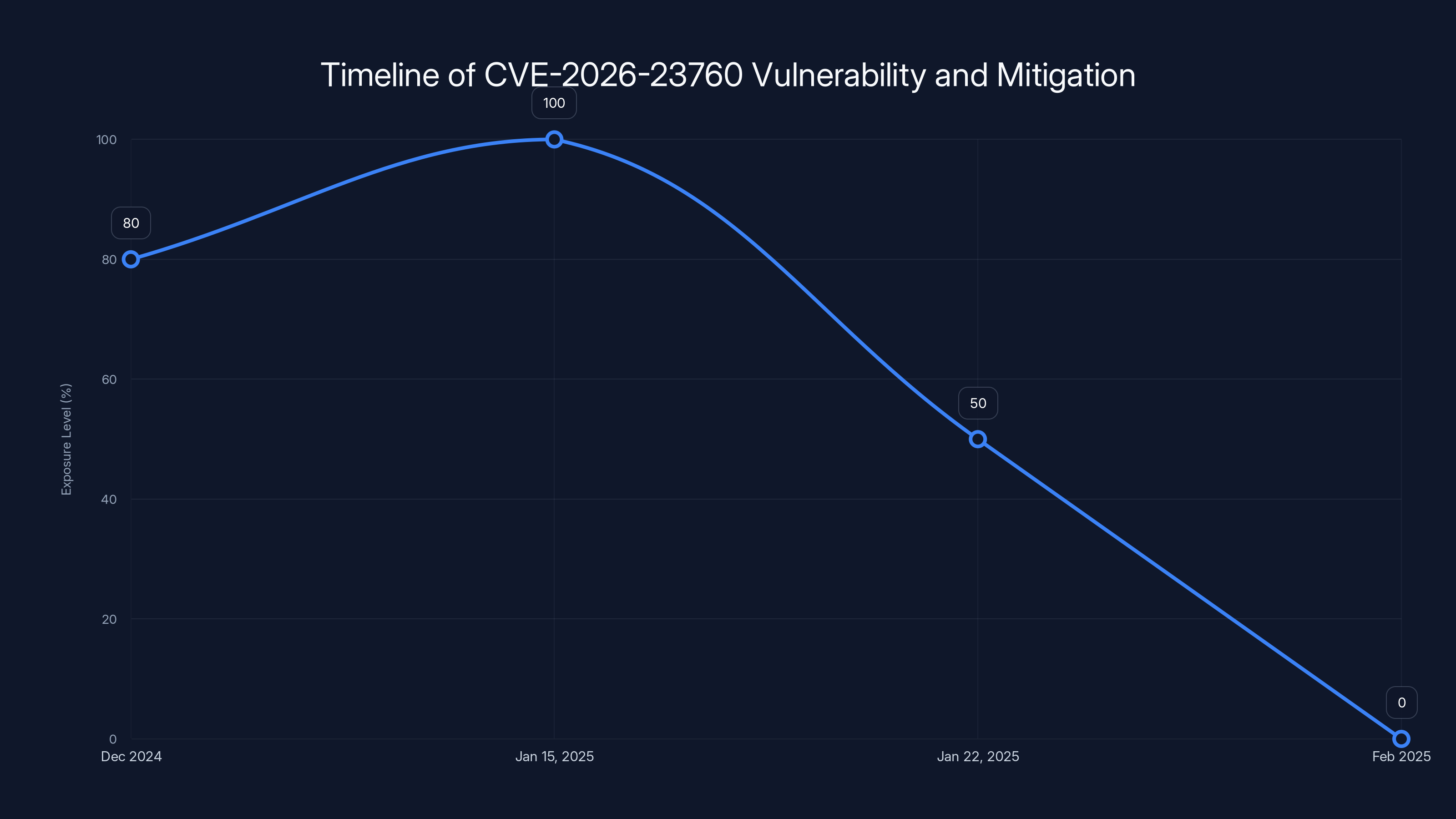 Timeline of CVE-2026-23760 Vulnerability and Mitigation

Exposure Level (%)

100
80
60
40
20
0

80
100
50
0

Dec 2024
Jan 15, 2025
Jan 22, 2025
Feb 2025